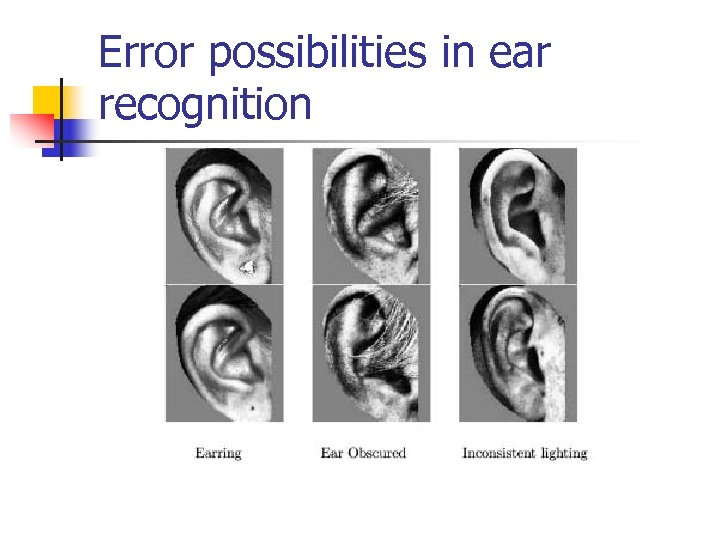 Error possibilities in ear recognition

Earring

Ear Obscured

Inconsistent lighting